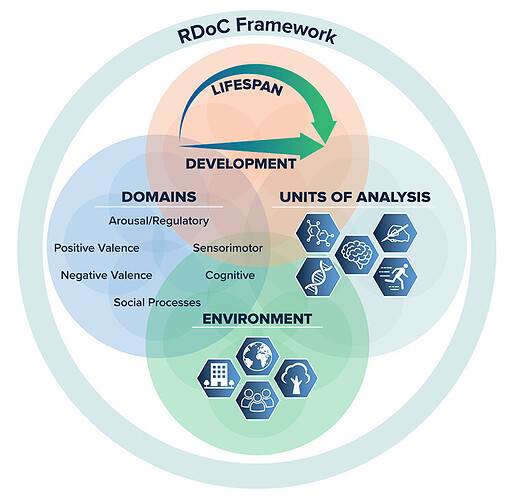 RDoC Framework

LIFESPAN

DEVELOPMENT

DOMAINS

Arousal/Regulatory

Positive Valence

Sensorimotor

Negative Valence

Cognitive

Social Processes

UNITS OF ANALYSIS

ENVIRONMENT